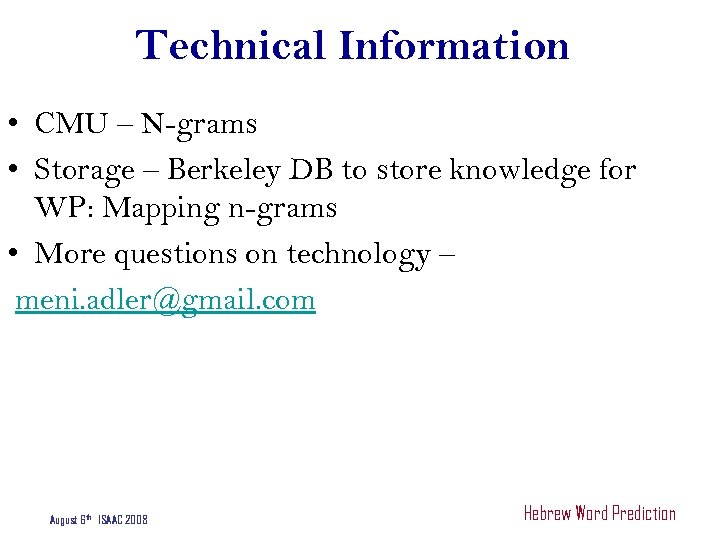 Technical Information

• CMU – N-grams

• Storage – Berkeley DB to store knowledge for WP: Mapping n-grams

• More questions on technology –

meni.adler@gmail.com

August 6th ISAAC 2008

Hebrew Word Prediction